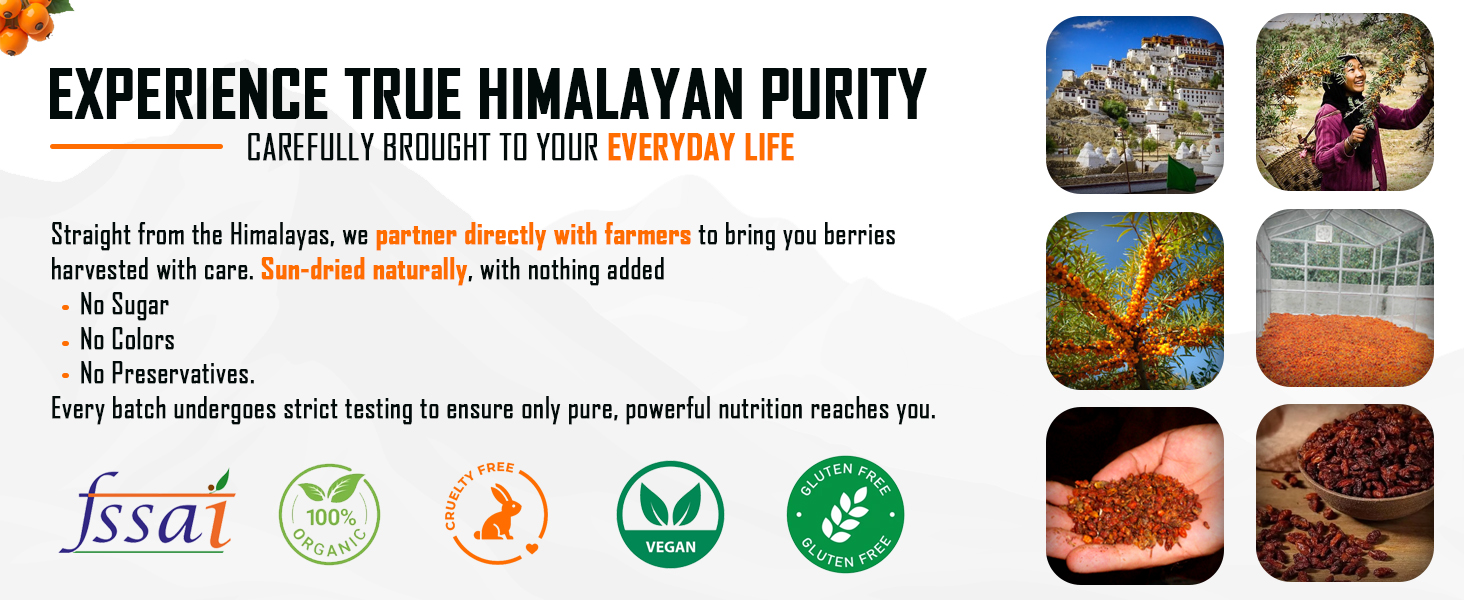 EXPERIENCE TRUE HIMALAYAN PURITY

CAREFULLY BROUGHT TO YOUR EVERYDAY LIFE

Straight from the Himalayas, we partner directly with farmers to bring you berries harvested with care. Sun-dried naturally, with nothing added

• No Sugar
• No Colors
• No Preservatives.

Every batch undergoes strict testing to ensure only pure, powerful nutrition reaches you.

fssai

100% ORGANIC

CRUELTY FREE

VEGAN

GLUTEN FREE
GLUTEN FREE